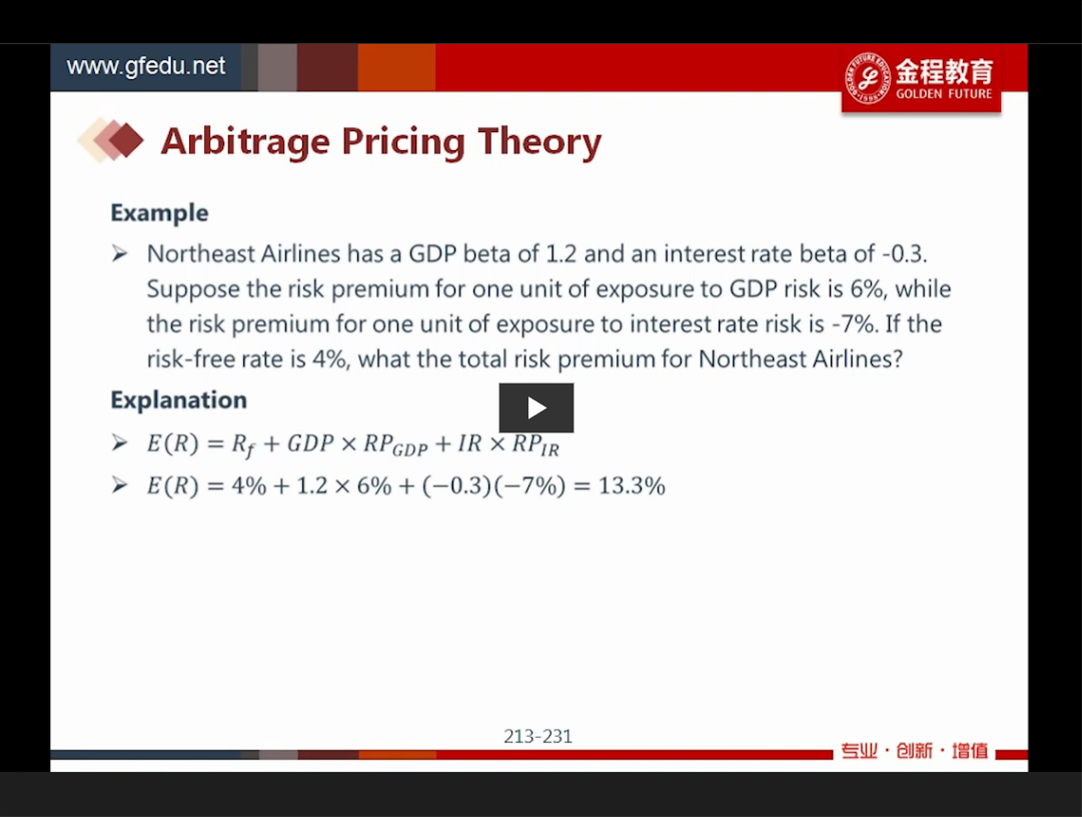 www.gfedu.net

金程教育
GOLDEN FUTURE

Arbitrage Pricing Theory

Example

➢ Northeast Airlines has a GDP beta of 1.2 and an interest rate beta of -0.3. Suppose the risk premium for one unit of exposure to GDP risk is 6%, while the risk premium for one unit of exposure to interest rate risk is -7%. If the risk-free rate is 4%, what the total risk premium for Northeast Airlines?

Explanation

➢ $E(R) = R_f + GDP \times RP_{GDP} + IR \times RP_{IR}$

➢ $E(R) = 4\% + 1.2 \times 6\% + (-0.3)(-7\%) = 13.3\%$

213-231

专业 · 创新 · 增值